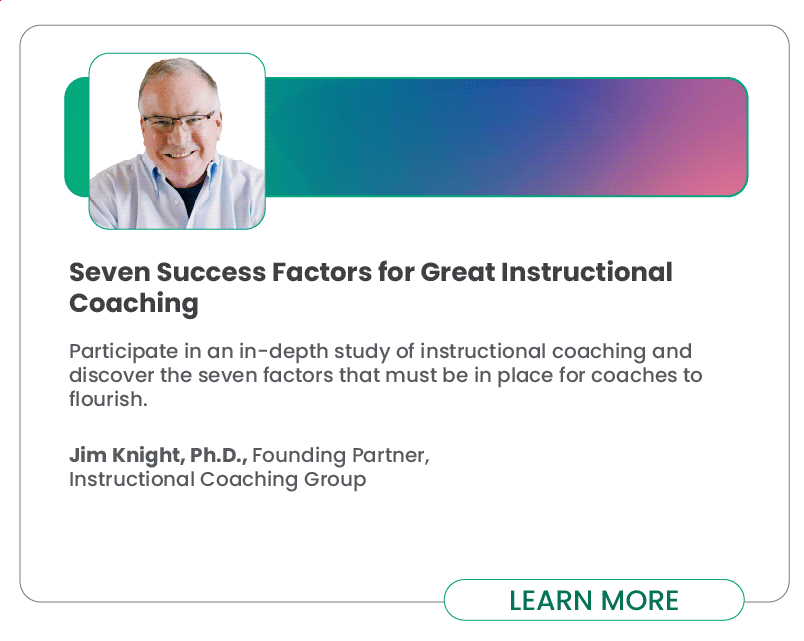 Seven Success Factors for Great Instructional Coaching

Participate in an in-depth study of instructional coaching and discover the seven factors that must be in place for coaches to flourish.

Jim Knight, Ph.D., Founding Partner, Instructional Coaching Group

LEARN MORE